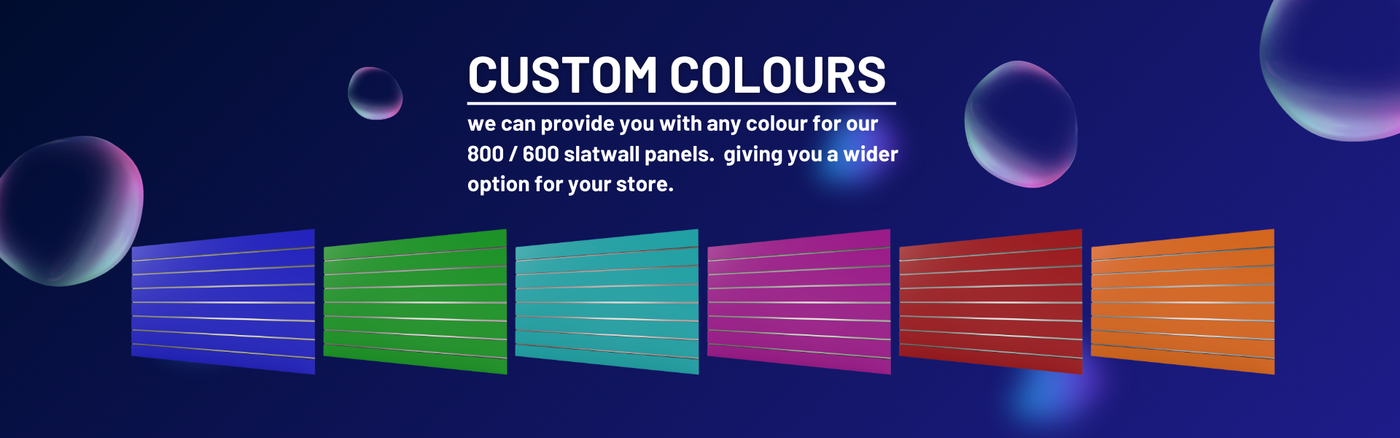 CUSTOM COLOURS

we can provide you with any colour for our 800 / 600 slatwall panels.  giving you a wider option for your store.